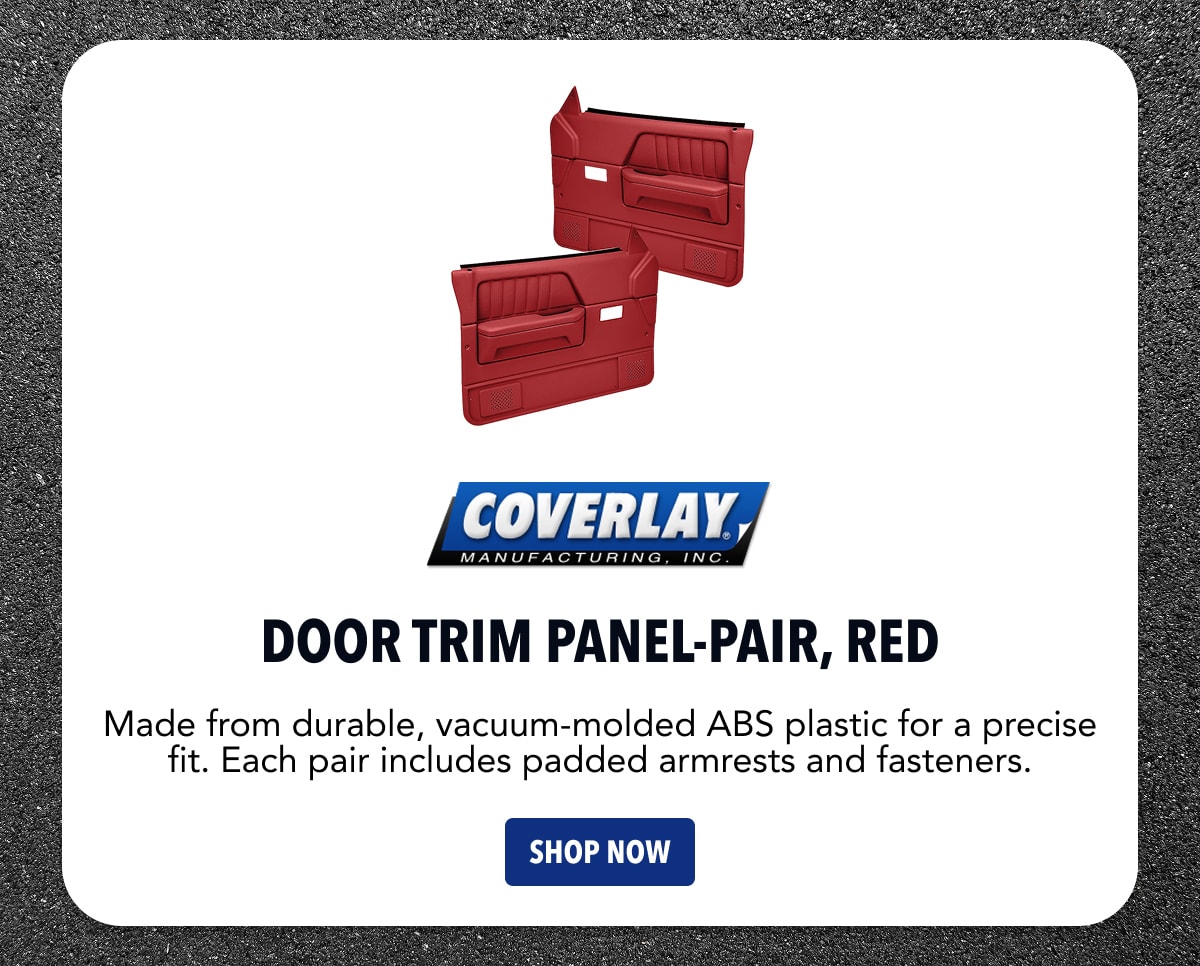 COVERLAY®
MANUFACTURING, INC.

DOOR TRIM PANEL-PAIR, RED

Made from durable, vacuum-molded ABS plastic for a precise fit. Each pair includes padded armrests and fasteners.

SHOP NOW